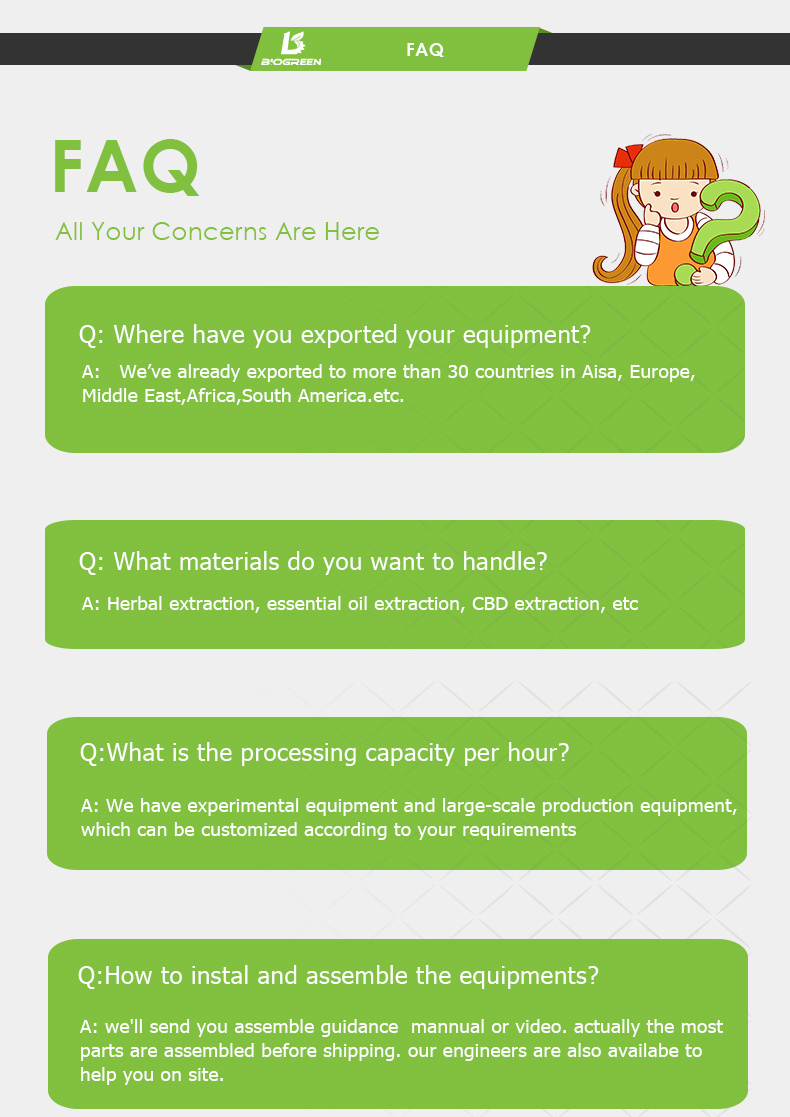 BIOGREEN

FAQ

FAQ

All Your Concerns Are Here

Q: Where have you exported your equipment?

A: We've already exported to more than 30 countries in Aisa, Europe, Middle East,Africa,South America.etc.

Q: What materials do you want to handle?

A: Herbal extraction, essential oil extraction, CBD extraction, etc

Q:What is the processing capacity per hour?

A: We have experimental equipment and large-scale production equipment, which can be customized according to your requirements

Q:How to instal and assemble the equipments?

A: we'll send you assemble guidance mannual or video. actually the most parts are assembled before shipping. our engineers are also availabe to help you on site.